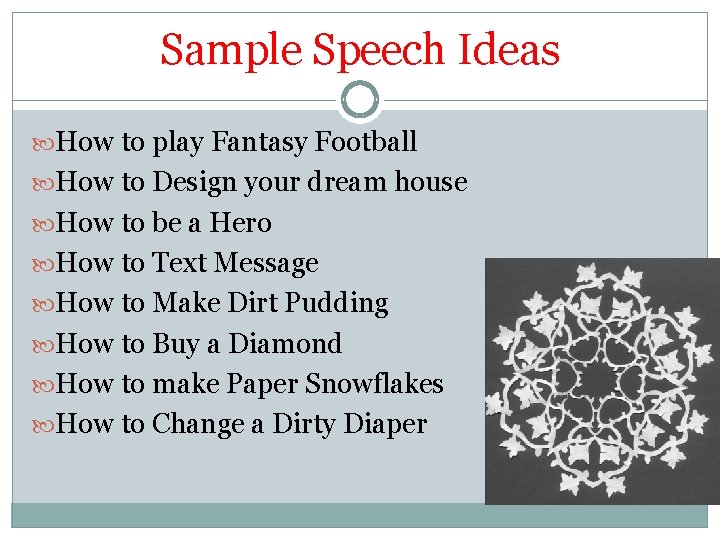 Sample Speech Ideas

How to play Fantasy Football
How to Design your dream house
How to be a Hero
How to Text Message
How to Make Dirt Pudding
How to Buy a Diamond
How to make Paper Snowflakes
How to Change a Dirty Diaper